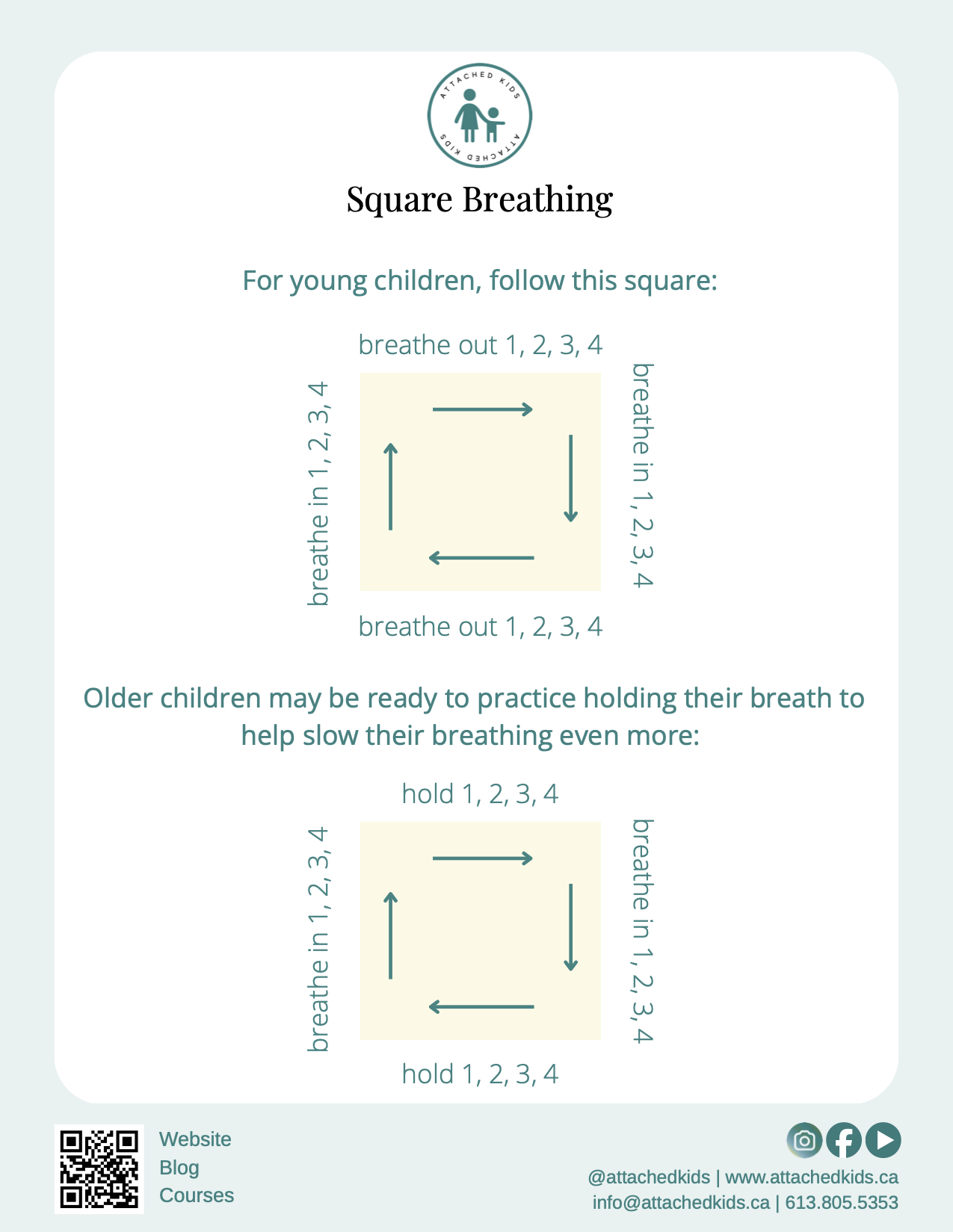 ATTACHED KIDS ATTACHED KIDS

Square Breathing

For young children, follow this square:

breathe out 1, 2, 3, 4

breathe in 1, 2, 3, 4

breathe in 1, 2, 3, 4

breathe out 1, 2, 3, 4

Older children may be ready to practice holding their breath to help slow their breathing even more:

hold 1, 2, 3, 4

breathe in 1, 2, 3, 4

breathe in 1, 2, 3, 4

hold 1, 2, 3, 4

Website
Blog
Courses

@attachedkids | www.attachedkids.ca
info@attachedkids.ca | 613.805.5353